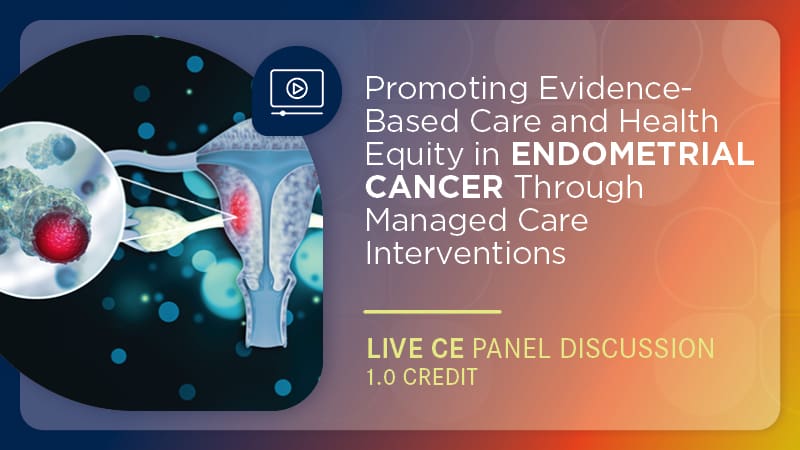 Promoting Evidence-Based Care and Health Equity in ENDOMETRIAL CANCER Through Managed Care Interventions

LIVE CE PANEL DISCUSSION
1.0 CREDIT